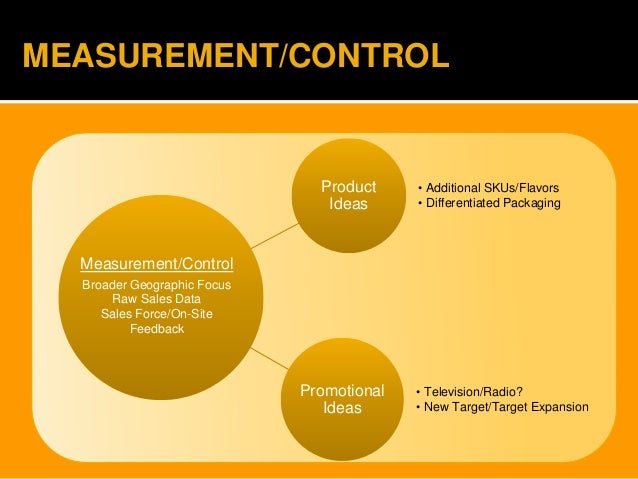 MEASUREMENT/CONTROL

Measurement/Control
Broader Geographic Focus
Raw Sales Data
Sales Force/On-Site Feedback

Product Ideas

• Additional SKUs/Flavors
• Differentiated Packaging

Promotional Ideas

• Television/Radio?
• New Target/Target Expansion